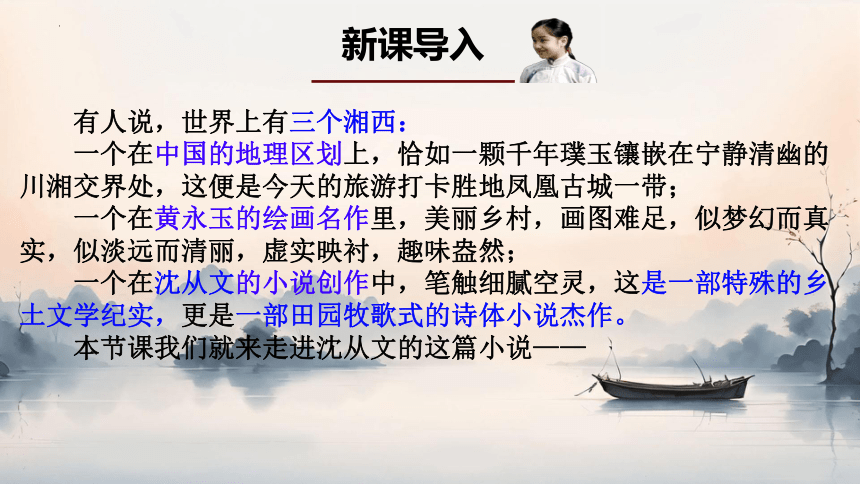 新课导入

有人说，世界上有三个湘西：

一个在中国的地理区划上，恰如一颗千年璞玉镶嵌在宁静清幽的川湘交界处，这便是今天的旅游打卡胜地凤凰古城一带；

一个在黄永玉的绘画名作里，美丽乡村，画图难足，似梦幻而真实，似淡远而清丽，虚实映衬，趣味盎然；

一个在沈从文的小说创作中，笔触细腻空灵，这是一部特殊的乡土文学纪实，更是一部田园牧歌式的诗体小说杰作。

本节课我们就来走进沈从文的这篇小说——